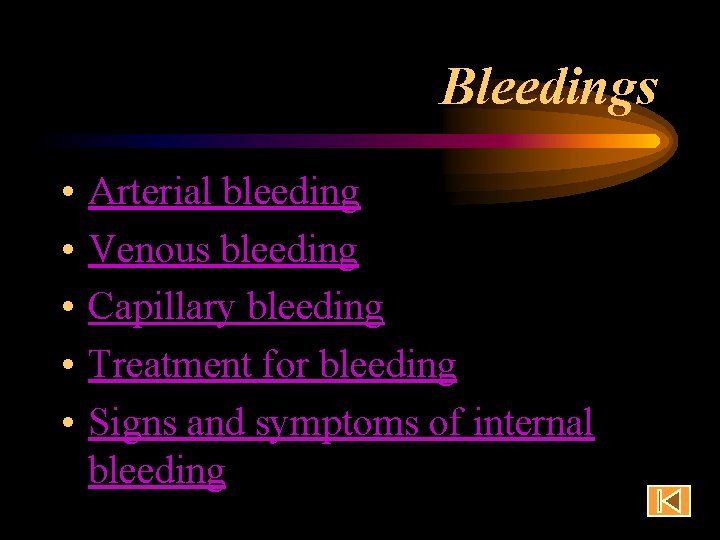 Bleedings

• Arterial bleeding
• Venous bleeding
• Capillary bleeding
• Treatment for bleeding
• Signs and symptoms of internal bleeding